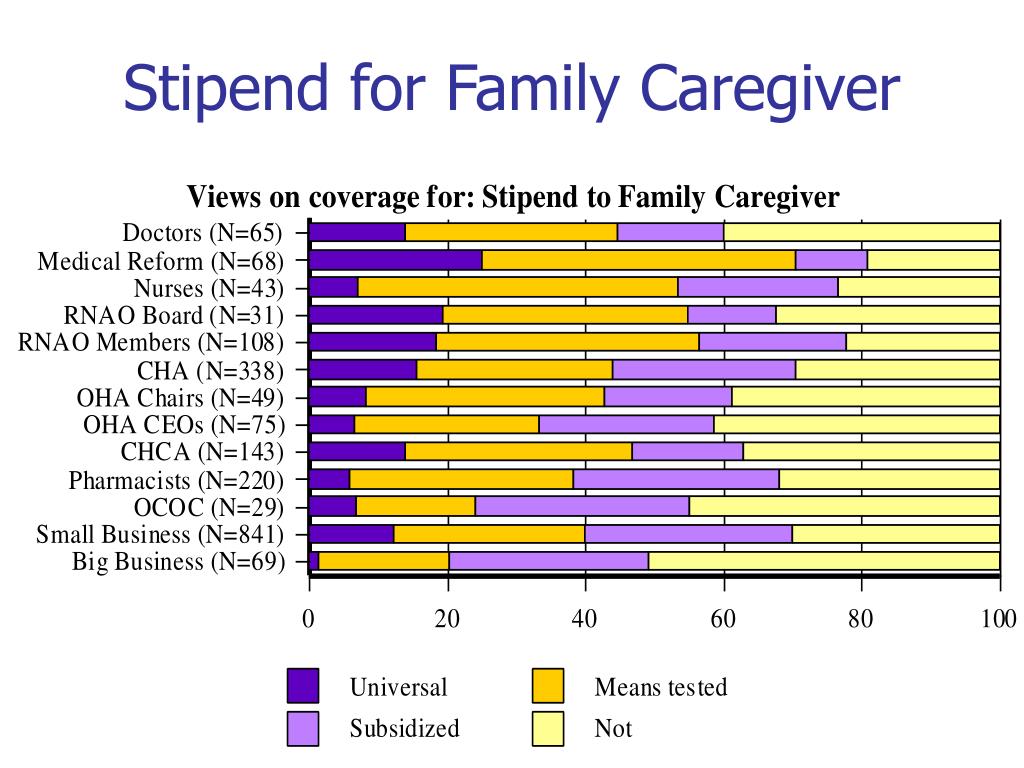 Stipend for Family Caregiver

Views on coverage for: Stipend to Family Caregiver

Doctors (N=65)
Medical Reform (N=68)
Nurses (N=43)
RNAO Board (N=31)
RNAO Members (N=108)
CHA (N=338)
OHA Chairs (N=49)
OHA CEOs (N=75)
CHCA (N=143)
Pharmacists (N=220)
OCOC (N=29)
Small Business (N=841)
Big Business (N=69)

0 20 40 60 80 100

Universal
Means tested
Subsidized
Not